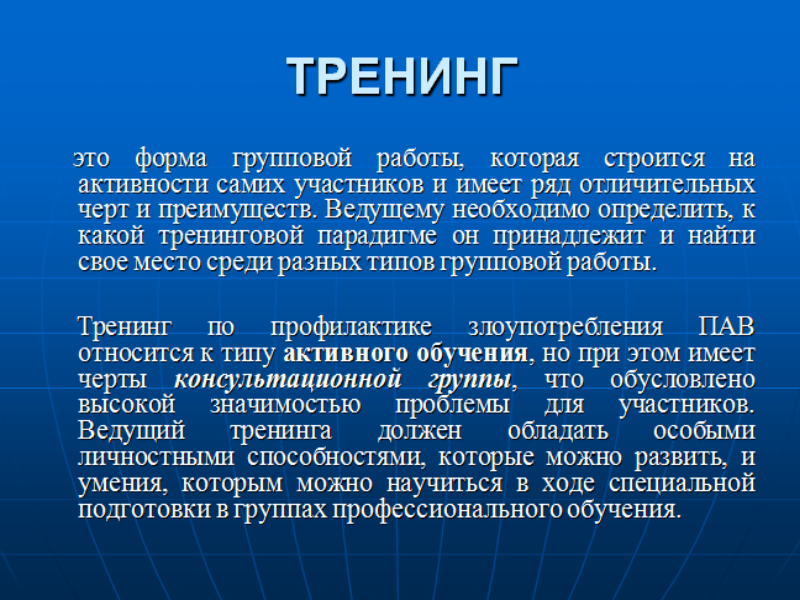 ТРЕНИНГ

это форма групповой работы, которая строится на активности самих участников и имеет ряд отличительных черт и преимуществ. Ведущему необходимо определить, к какой тренинговой парадигме он принадлежит и найти свое место среди разных типов групповой работы.

Тренинг по профилактике злоупотребления ПАВ относится к типу активного обучения, но при этом имеет черты консультационной группы, что обусловлено высокой значимостью проблемы для участников. Ведущий тренинга должен обладать особыми личностными способностями, которые можно развить, и умения, которым можно научиться в ходе специальной подготовки в группах профессионального обучения.